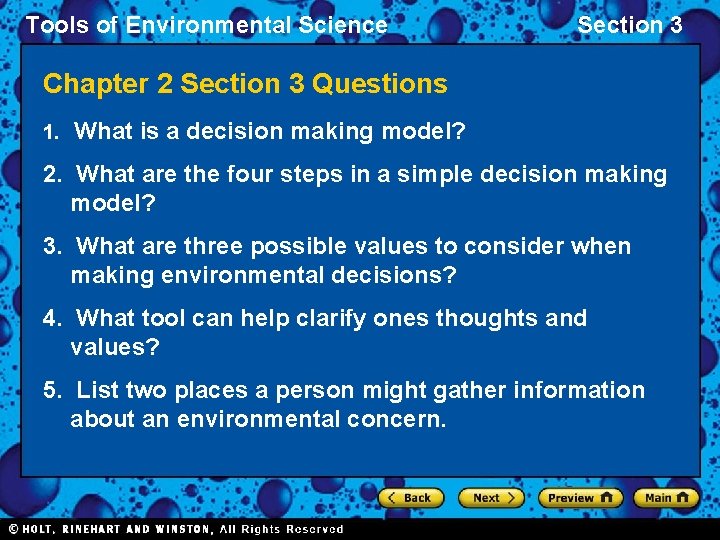 Tools of Environmental Science Section 3

Chapter 2 Section 3 Questions

1. What is a decision making model?

2. What are the four steps in a simple decision making model?

3. What are three possible values to consider when making environmental decisions?

4. What tool can help clarify ones thoughts and values?

5. List two places a person might gather information about an environmental concern.

Back Next Preview Main

© HOLT, RINEHART AND WINSTON, All Rights Reserved